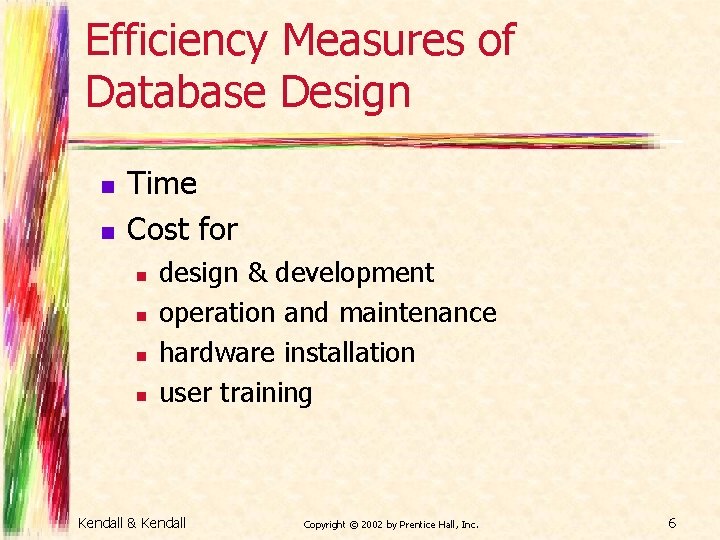 Efficiency Measures of Database Design

- Time
- Cost for
  - design & development
  - operation and maintenance
  - hardware installation
  - user training

Kendall & Kendall

Copyright © 2002 by Prentice Hall, Inc.

6